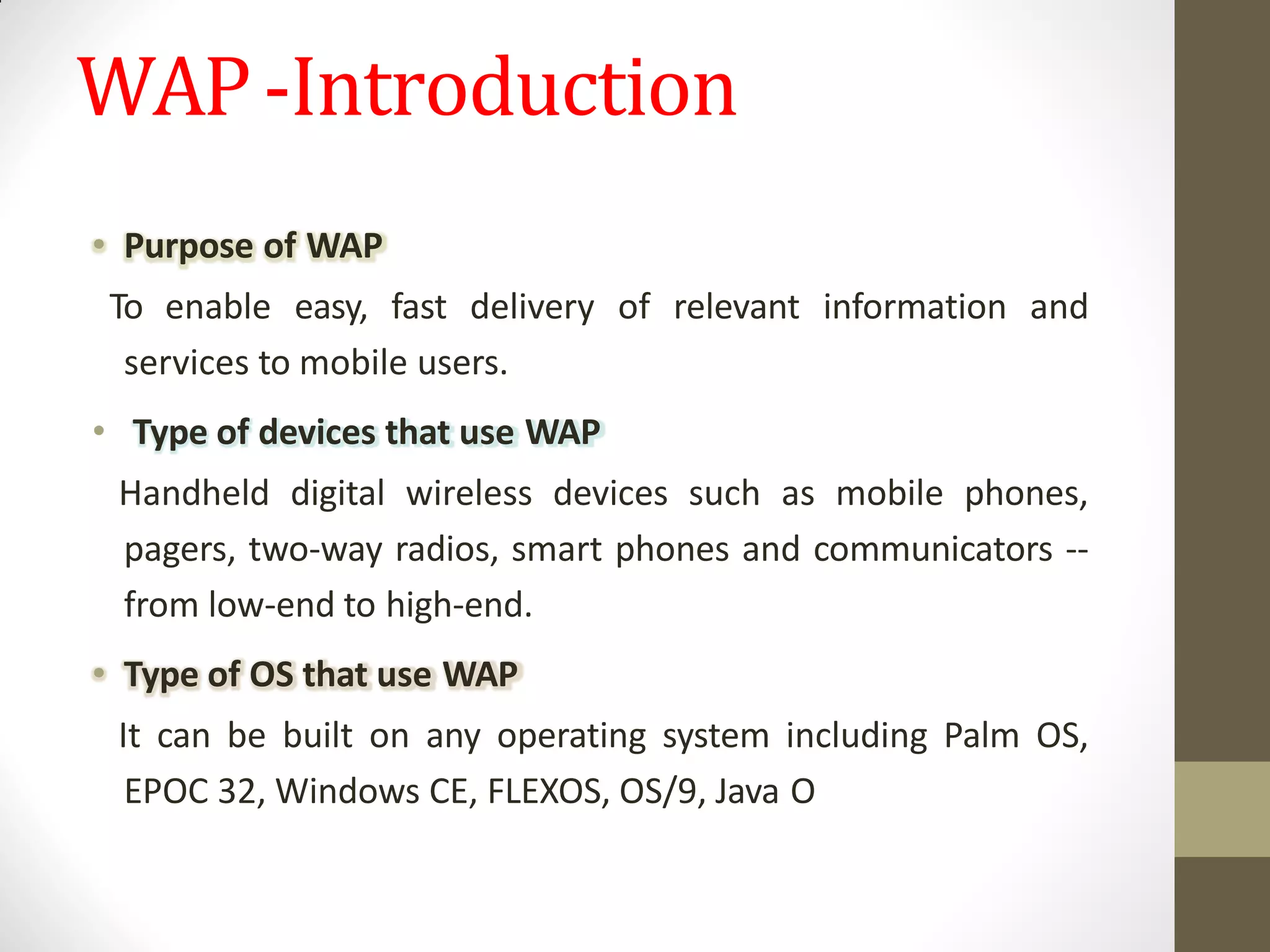 WAP -Introduction

• Purpose of WAP

To enable easy, fast delivery of relevant information and services to mobile users.

• Type of devices that use WAP

Handheld digital wireless devices such as mobile phones, pagers, two-way radios, smart phones and communicators -- from low-end to high-end.

• Type of OS that use WAP

It can be built on any operating system including Palm OS, EPOC 32, Windows CE, FLEXOS, OS/9, Java O